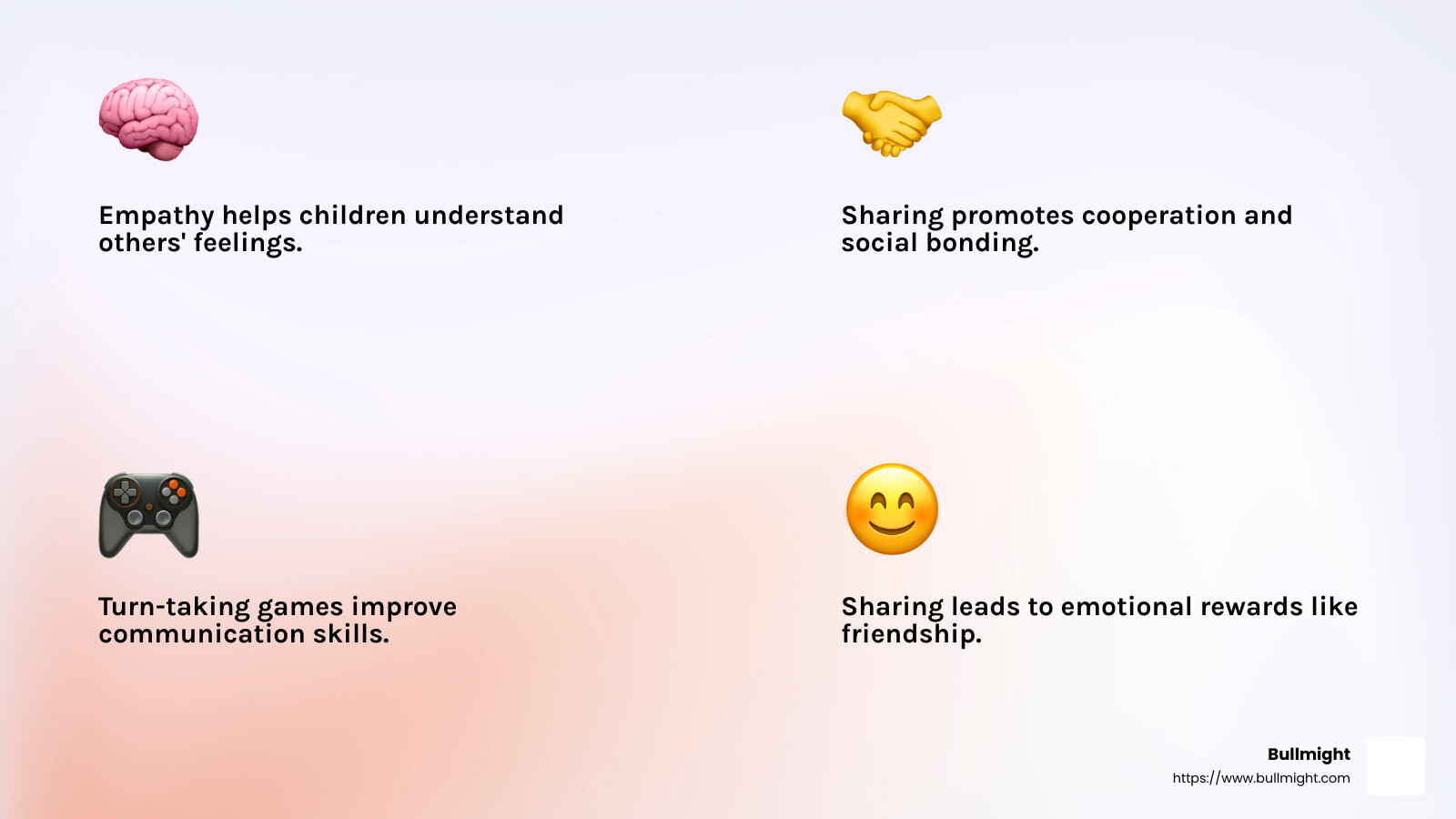 Empathy helps children understand others' feelings.

Sharing promotes cooperation and social bonding.

Turn-taking games improve communication skills.

Sharing leads to emotional rewards like friendship.

Bullmight
https://www.bullmight.com